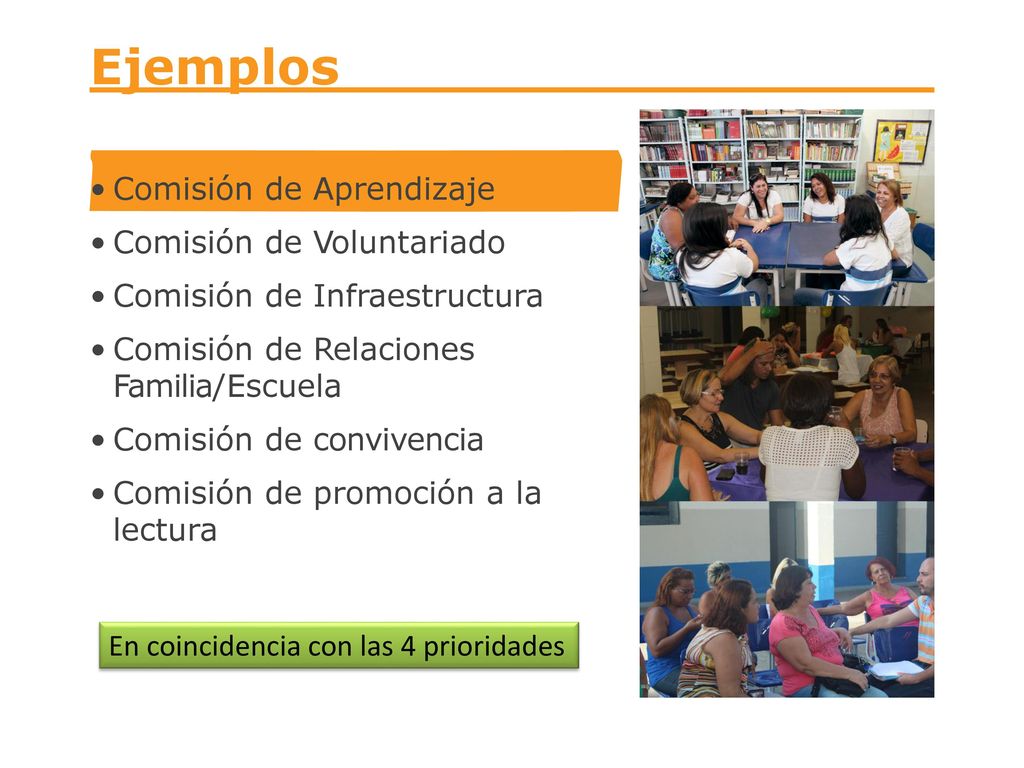 Ejemplos

• Comisión de Aprendizaje
• Comisión de Voluntariado
• Comisión de Infraestructura
• Comisión de Relaciones Familia/Escuela
• Comisión de convivencia
• Comisión de promoción a la lectura

En coincidencia con las 4 prioridades